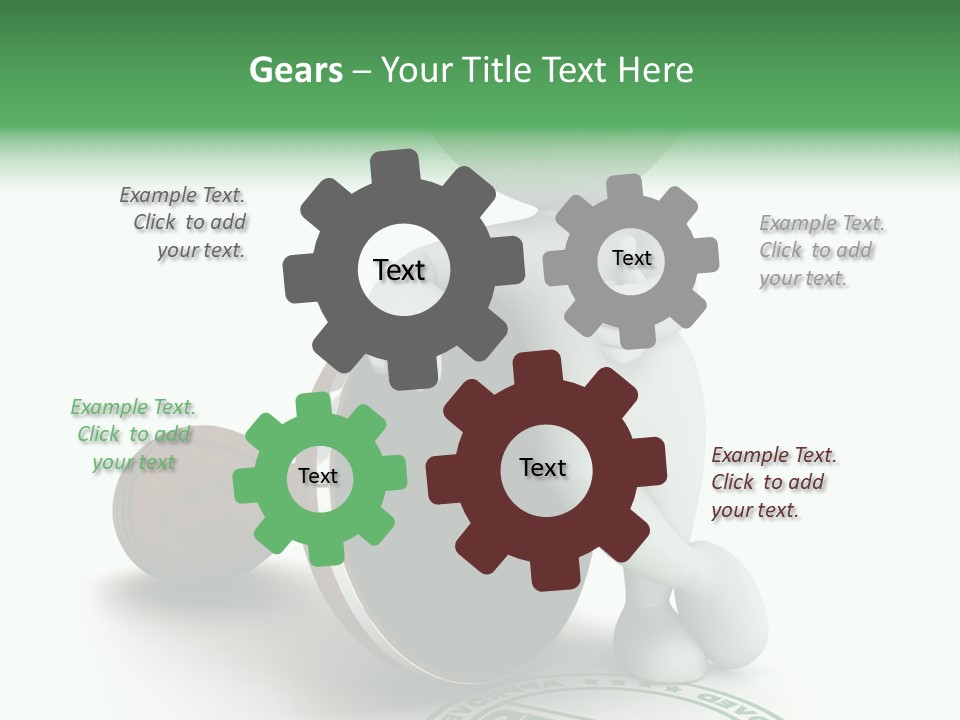 Gears – Your Title Text Here

Example Text. Click to add your text.

Text

Text

Example Text. Click to add your text.

Example Text. Click to add your text

Text

Text

Example Text. Click to add your text.